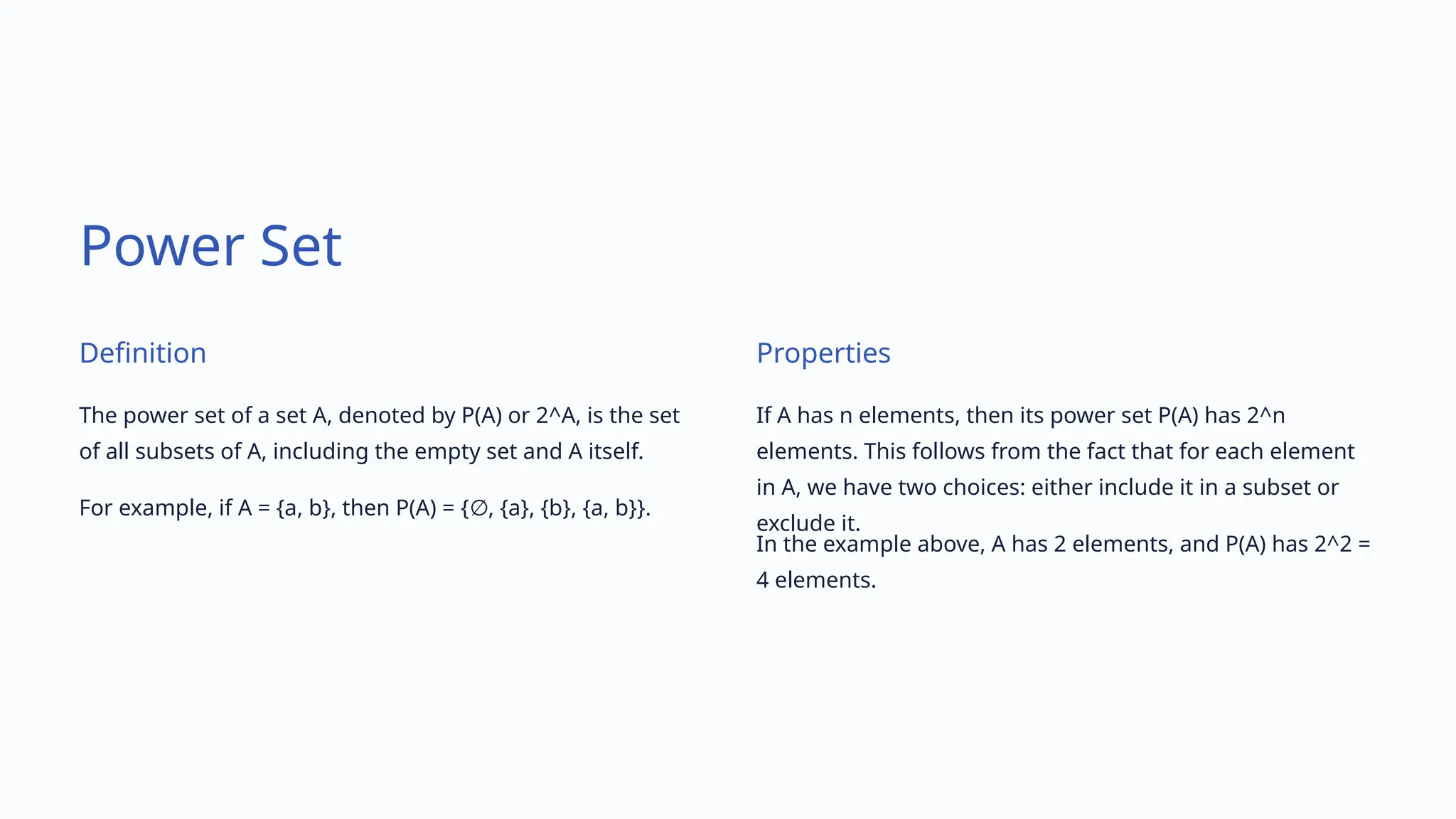 Power Set

Definition

The power set of a set A, denoted by P(A) or 2^A, is the set of all subsets of A, including the empty set and A itself.

For example, if A = {a, b}, then P(A) = {∅, {a}, {b}, {a, b}}.

Properties

If A has n elements, then its power set P(A) has 2^n elements. This follows from the fact that for each element in A, we have two choices: either include it in a subset or exclude it.

In the example above, A has 2 elements, and P(A) has 2^2 = 4 elements.